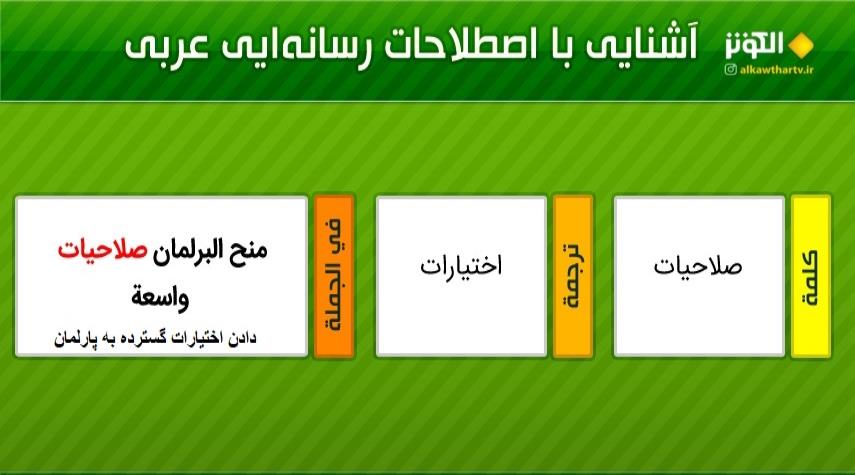 الكوثر
alkawthartv.ir

آشنایی با اصطلاحات رسانه‌ایی عربی

كلمة
صلاحيات

ترجمة
اختیارات

في الجملة
منح البرلمان صلاحيات واسعة
دادن اختیارات گسترده به پارلمان